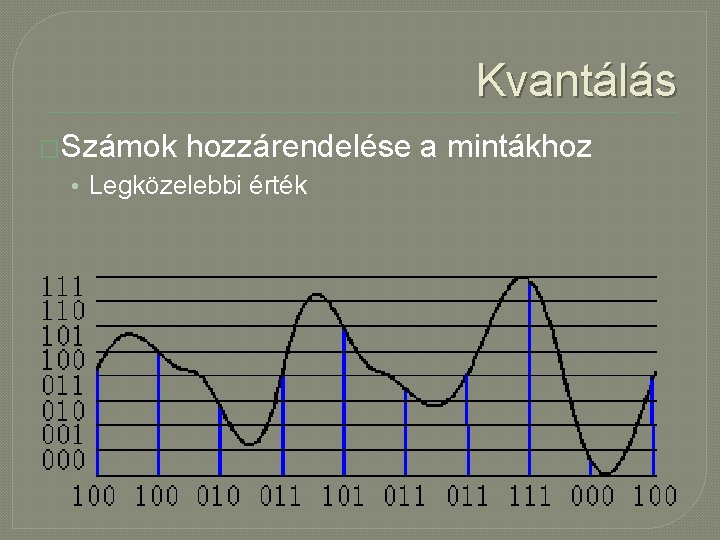 Kvantálás

Számok hozzárendelése a mintákhoz

• Legközelebbi érték

111
110
101
100
011
010
001
000

100 100 010 011 101 011 011 111 000 100